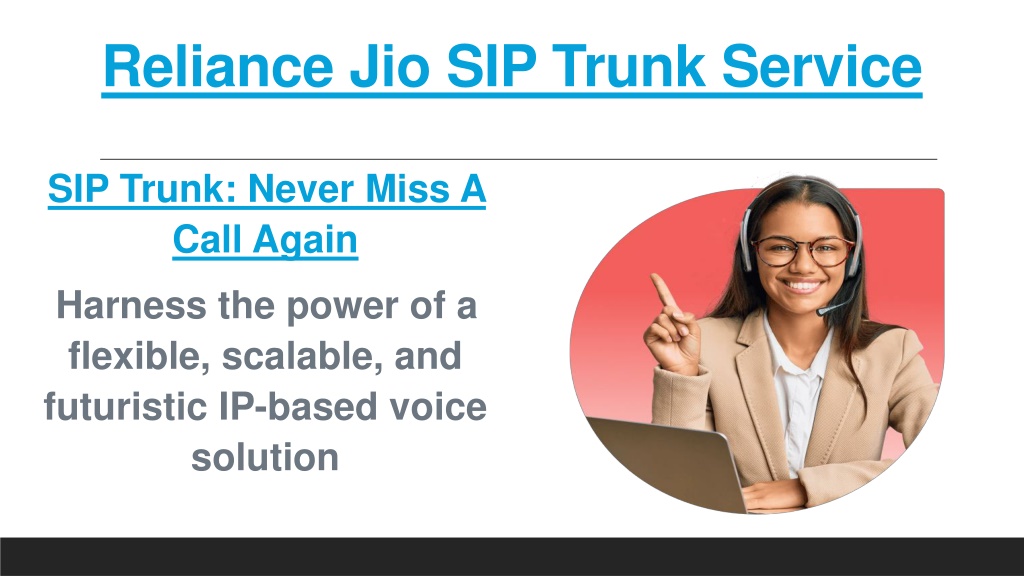 Reliance Jio SIP Trunk Service

SIP Trunk: Never Miss A Call Again

Harness the power of a flexible, scalable, and futuristic IP-based voice solution